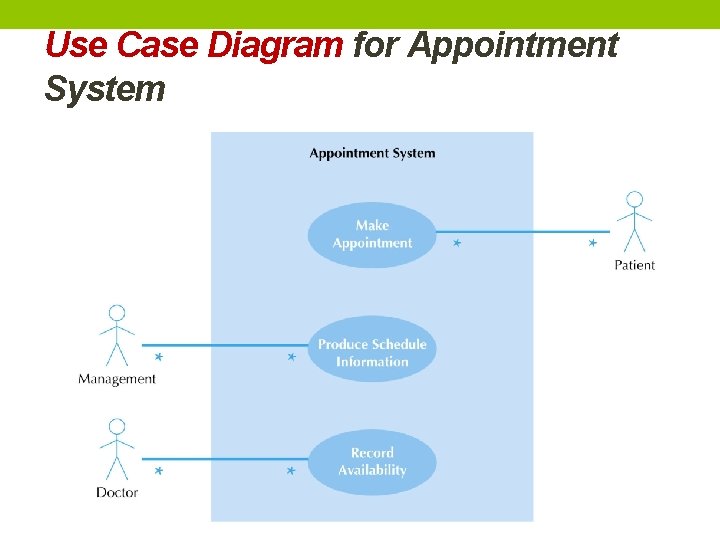 Use Case Diagram for Appointment System

Appointment System

Make Appointment

\* \*

Patient

Management

\* \*

Produce Schedule Information

Doctor

\* \*

Record Availability